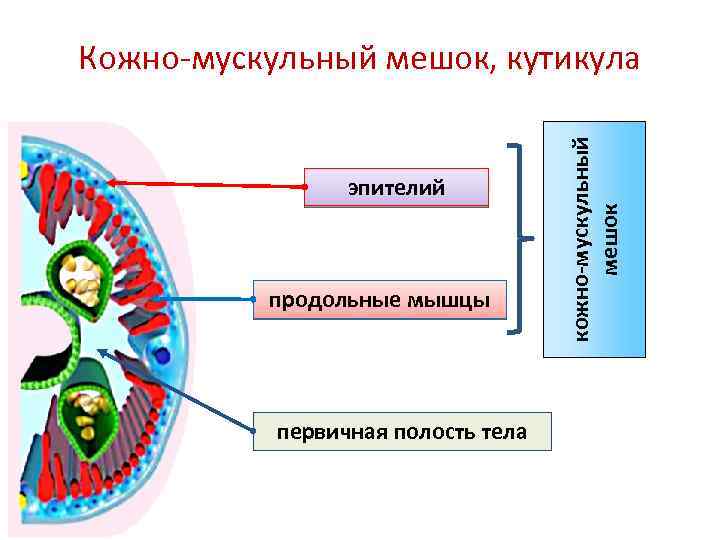 Кожно-мускульный мешок, кутикула

эпителий

продольные мышцы

первичная полость тела

кожно-мускульный мешок